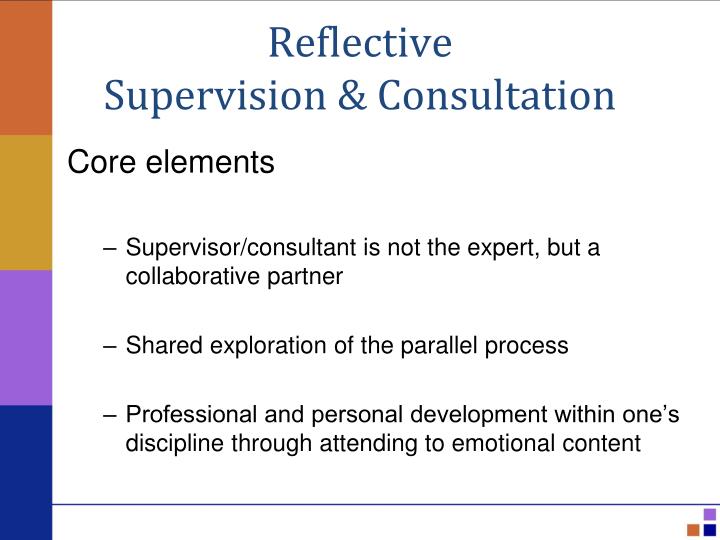 Reflective
Supervision & Consultation

Core elements

– Supervisor/consultant is not the expert, but a collaborative partner

– Shared exploration of the parallel process

– Professional and personal development within one's discipline through attending to emotional content